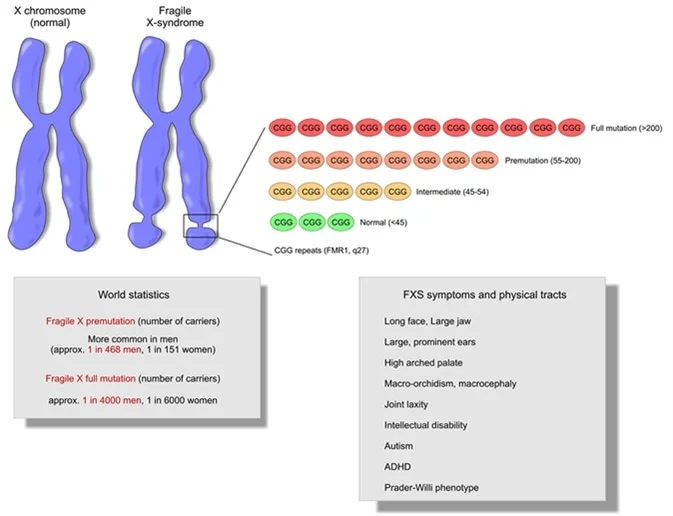 X chromosome (normal)

Fragile X-syndrome

CGG CGG CGG CGG CGG CGG CGG CGG CGG CGG CGG Full mutation (>200)

CGG CGG CGG CGG CGG CGG CGG CGG Premutation (55-200)

CGG CGG CGG CGG CGG Intermediate (45-54)

CGG CGG CGG Normal (<45)

CGG repeats (FMR1, q27)

World statistics

Fragile X premutation (number of carriers)

More common in men (approx. 1 in 468 men, 1 in 151 women)

Fragile X full mutation (number of carriers)

approx. 1 in 4000 men, 1 in 6000 women

FXS symptoms and physical tracts

Long face, Large jaw

Large, prominent ears

High arched palate

Macro-orchidism, macrocephaly

Joint laxity

Intellectual disability

Autism

ADHD

Prader-Willi phenotype